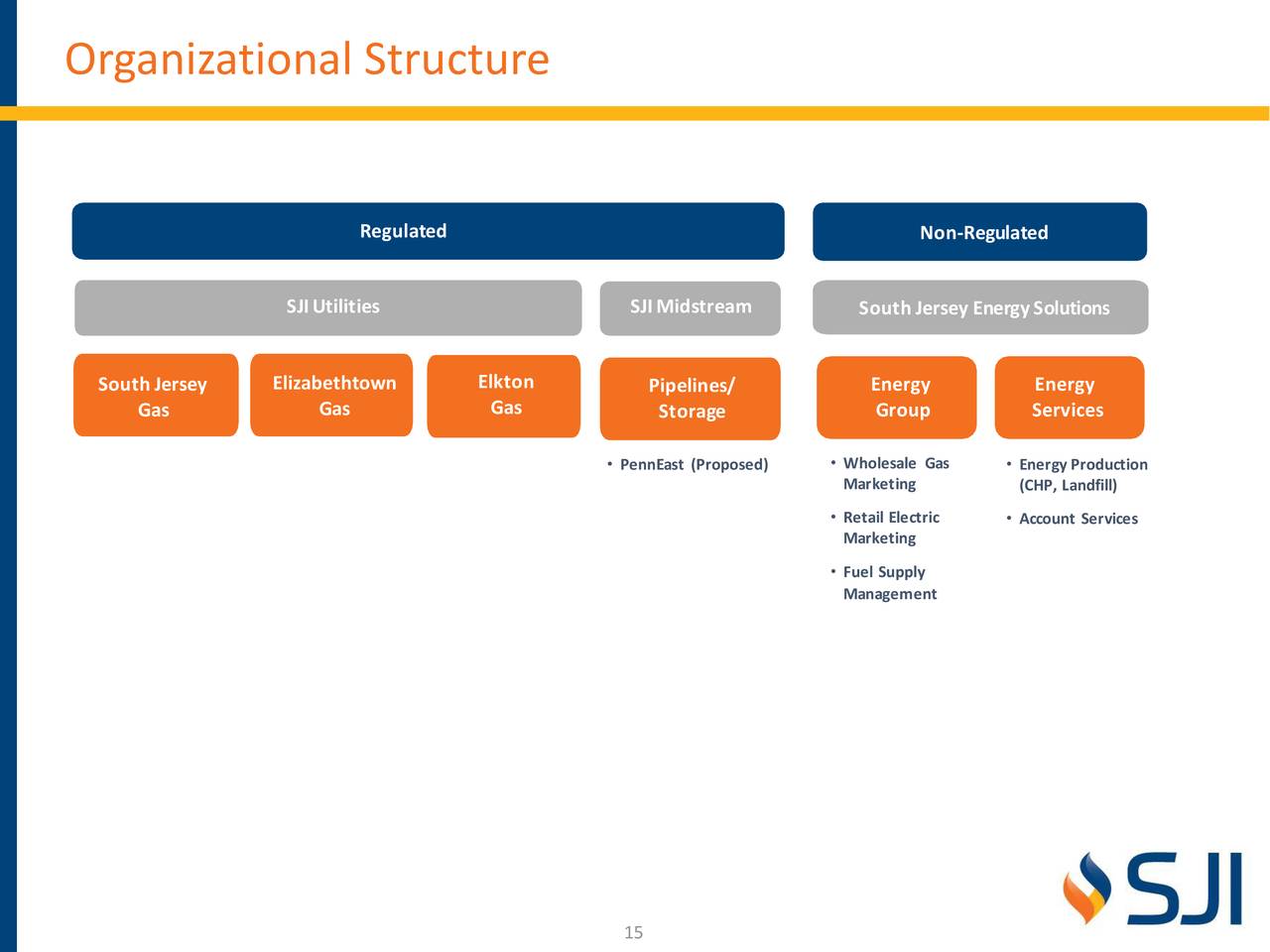 Organizational Structure

Regulated

Non-Regulated

SJI Utilities

SJI Midstream

South Jersey Energy Solutions

South Jersey Gas

Elizabethtown Gas

Elkton Gas

Pipelines/ Storage

Energy Group

Energy Services

• PennEast (Proposed)

• Wholesale Gas Marketing

• Retail Electric Marketing

• Fuel Supply Management

• Energy Production (CHP, Landfill)

• Account Services

SJI

15